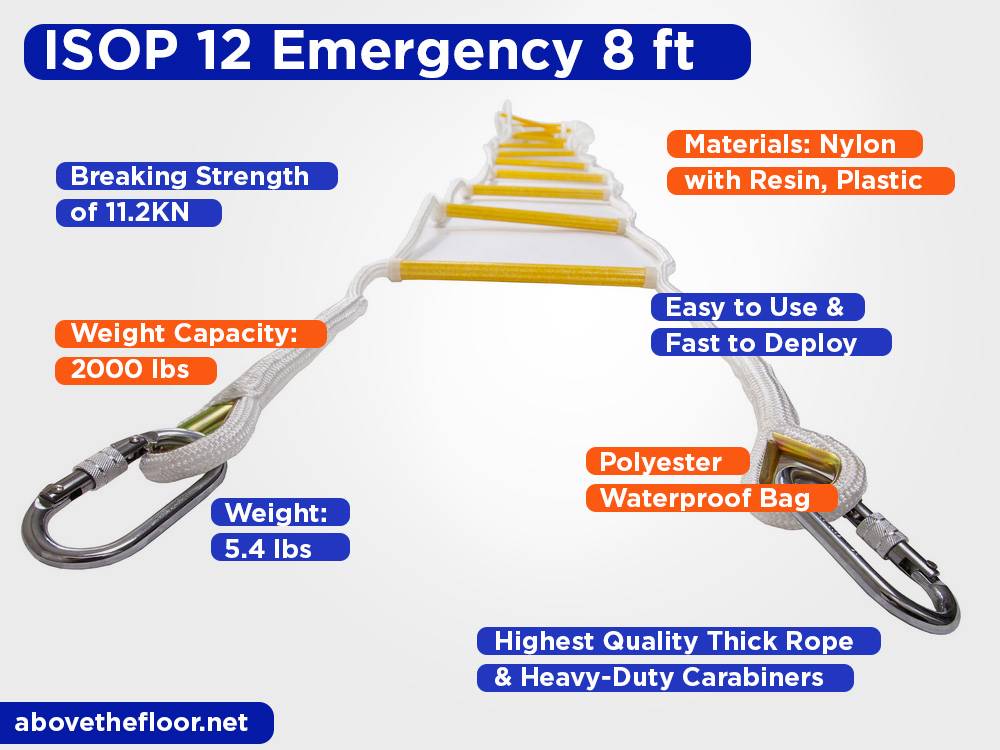 ISOP 12 Emergency 8 ft

Breaking Strength of 11.2KN

Materials: Nylon with Resin, Plastic

Weight Capacity: 2000 lbs

Easy to Use & Fast to Deploy

Polyester Waterproof Bag

Weight: 5.4 lbs

Highest Quality Thick Rope & Heavy-Duty Carabiners

abovethefloor.net